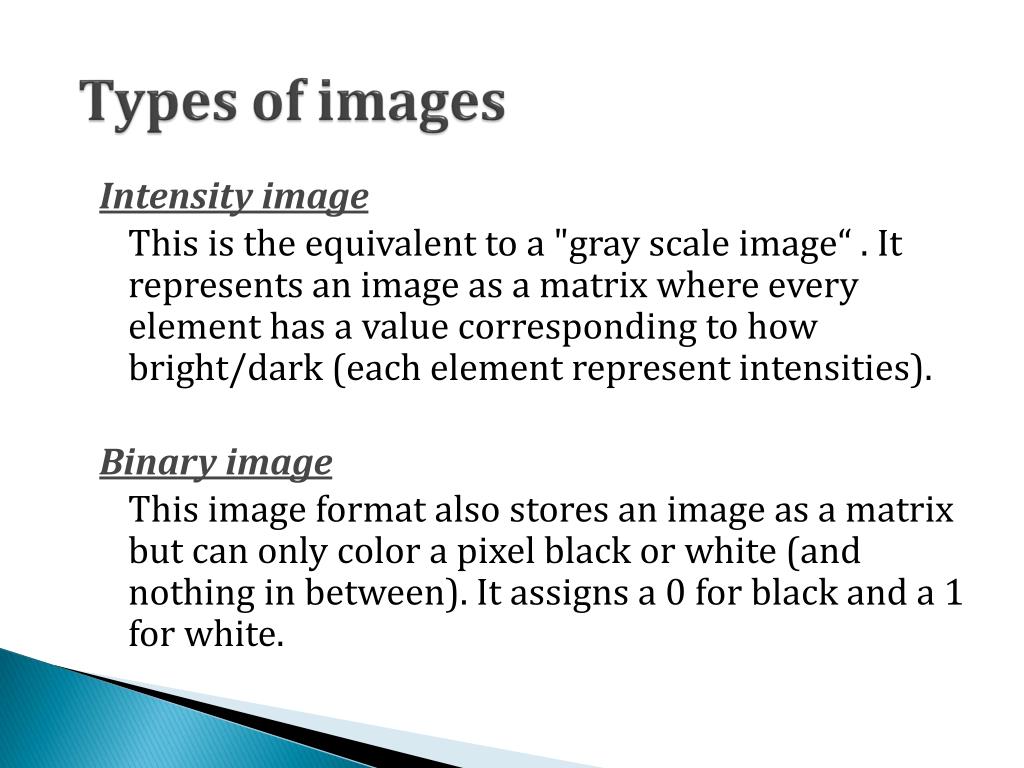 Types of images

Intensity image

This is the equivalent to a "gray scale image“ . It represents an image as a matrix where every element has a value corresponding to how bright/dark (each element represent intensities).

Binary image

This image format also stores an image as a matrix but can only color a pixel black or white (and nothing in between). It assigns a 0 for black and a 1 for white.